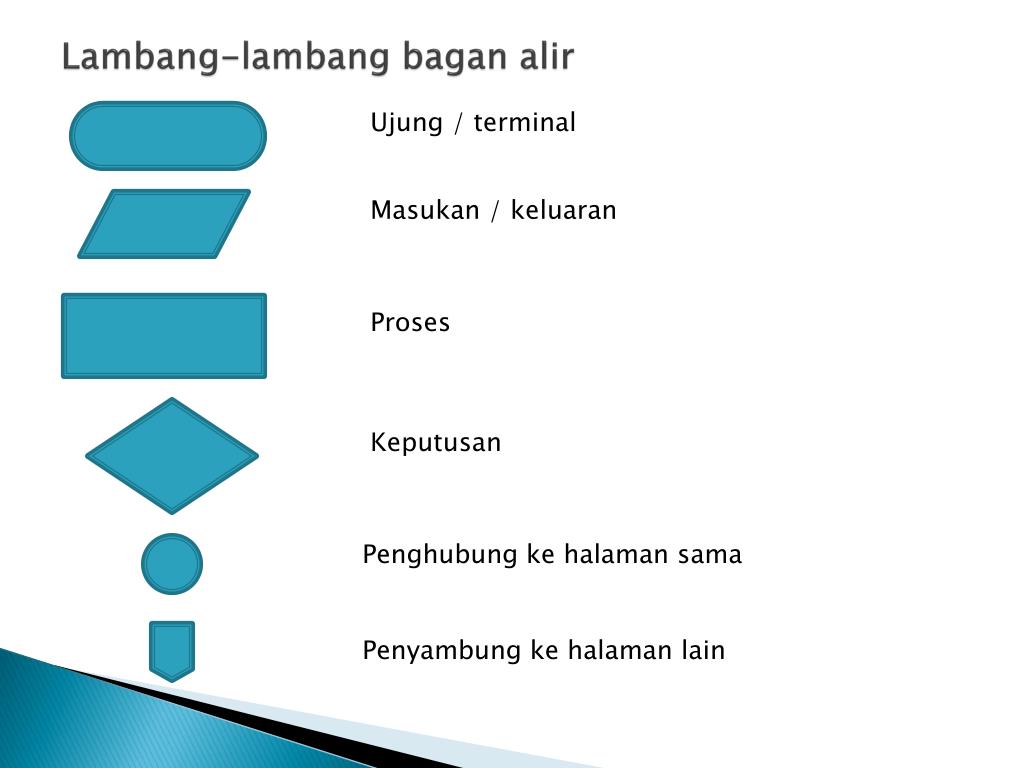 Lambang-lambang bagan alir

Ujung / terminal

Masukan / keluaran

Proses

Keputusan

Penghubung ke halaman sama

Penyambung ke halaman lain